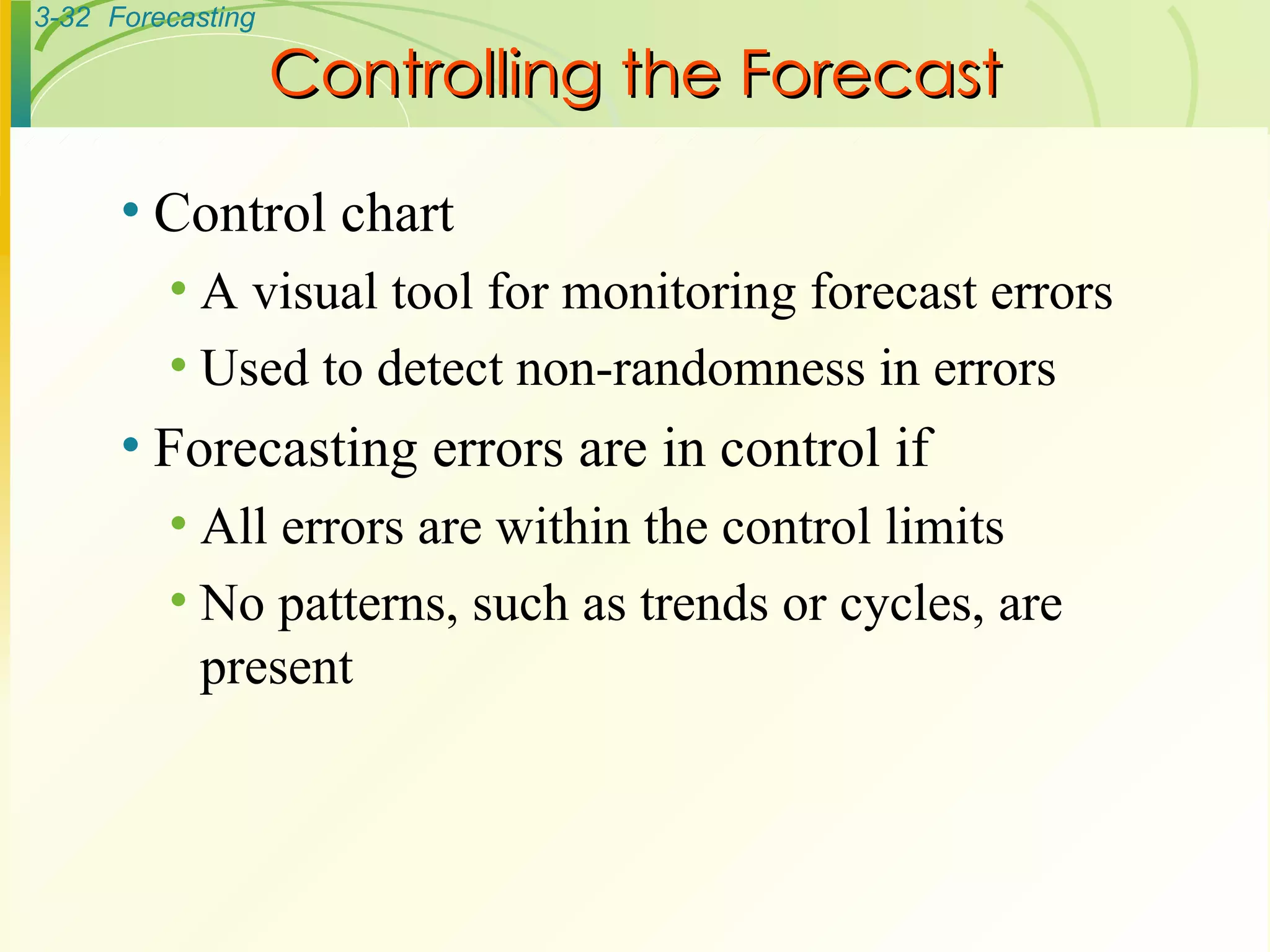 3-32 Forecasting

Controlling the Forecast

• Control chart
 • A visual tool for monitoring forecast errors
 • Used to detect non-randomness in errors
• Forecasting errors are in control if
 • All errors are within the control limits
 • No patterns, such as trends or cycles, are present